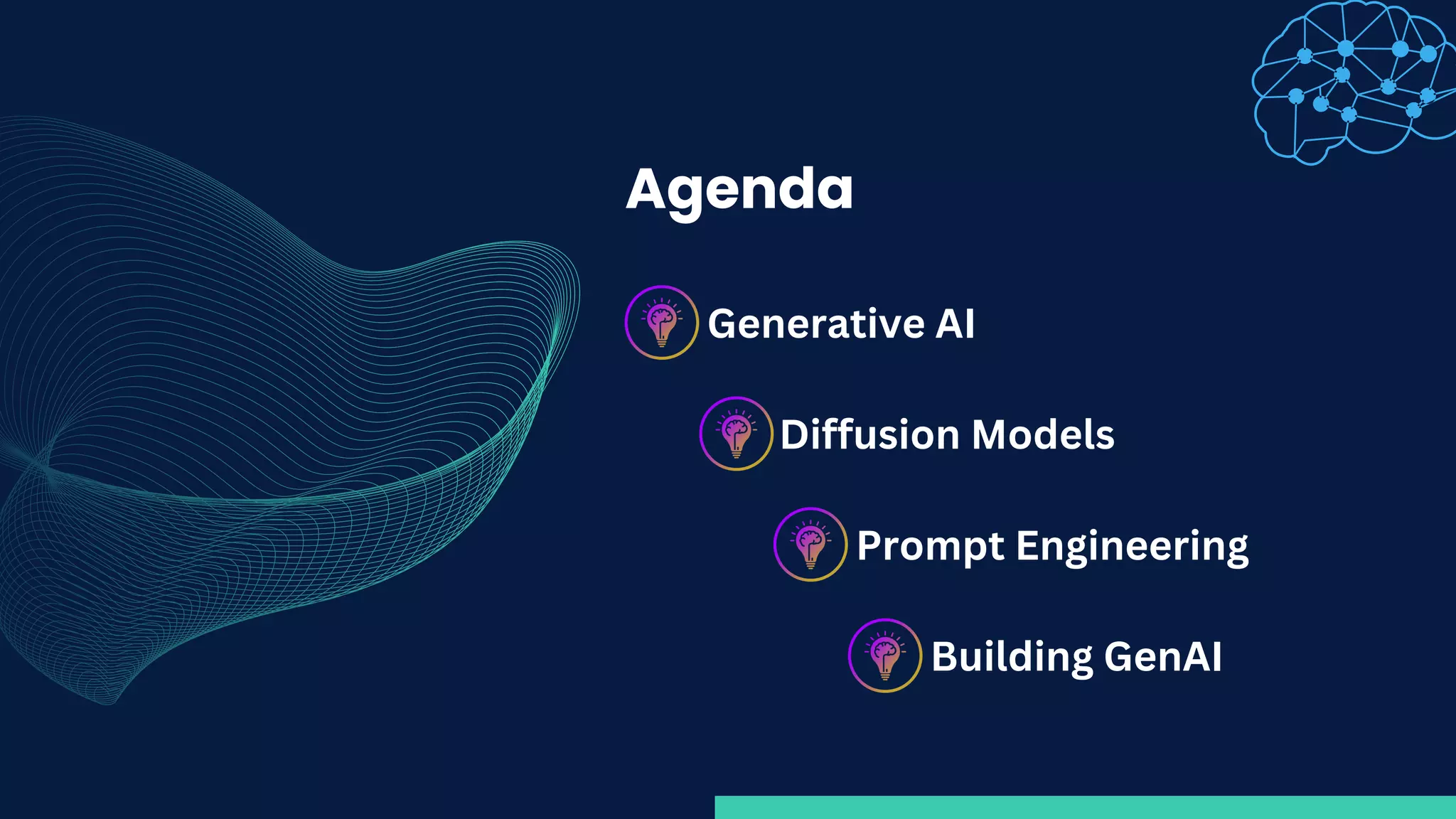 Agenda

Generative AI

Diffusion Models

Prompt Engineering

Building GenAI